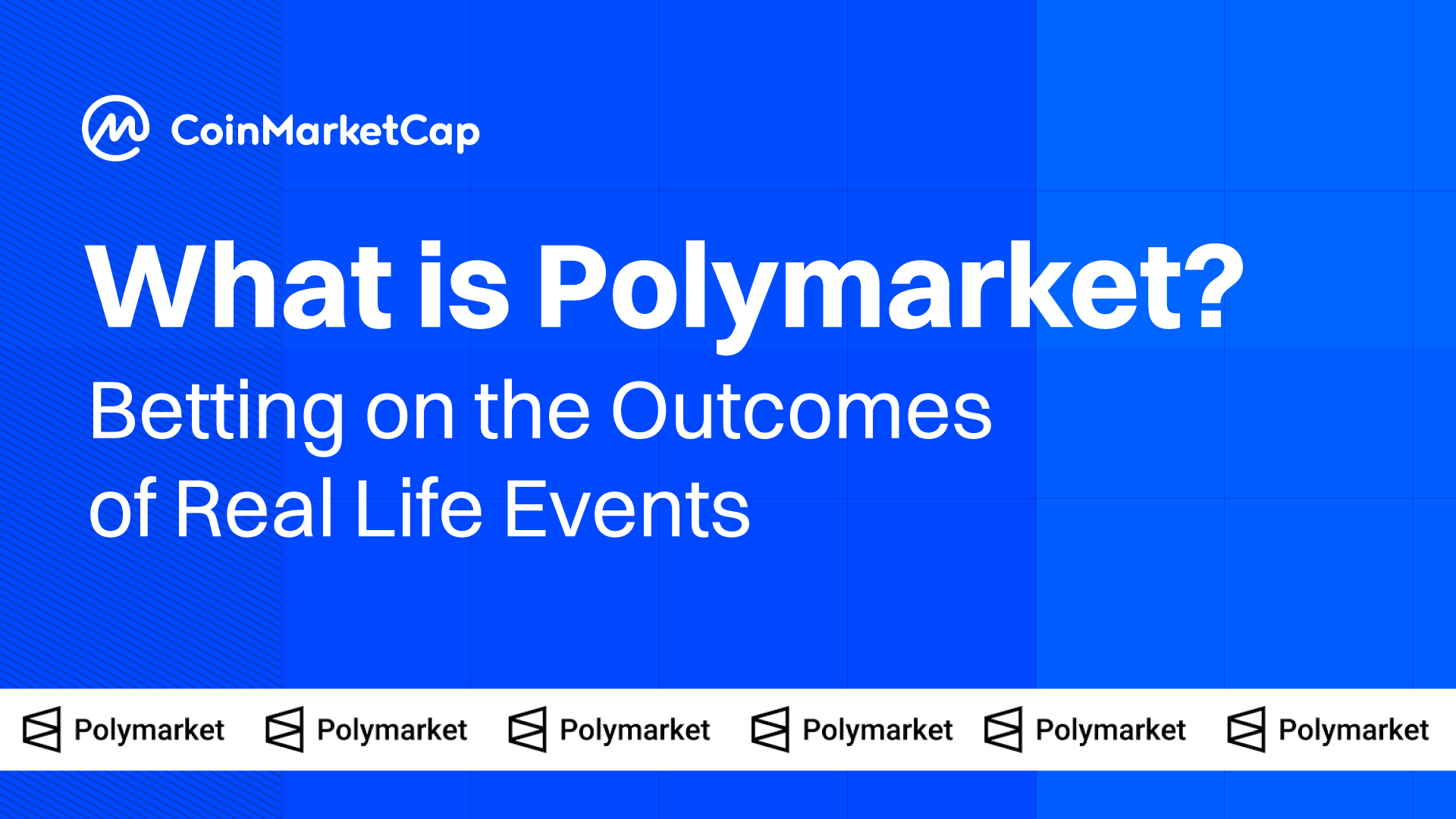 CoinMarketCap

What is Polymarket?

Betting on the Outcomes of Real Life Events

Polymarket Polymarket Polymarket Polymarket Polymarket Polymarket